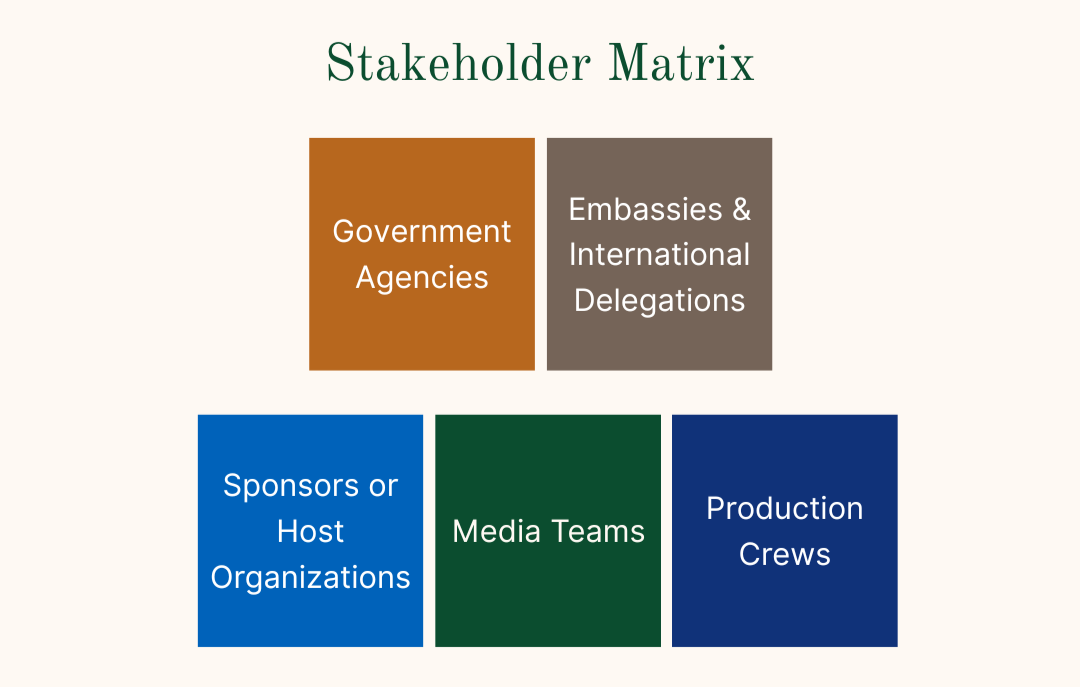 Stakeholder Matrix

Government Agencies

Embassies & International Delegations

Sponsors or Host Organizations

Media Teams

Production Crews